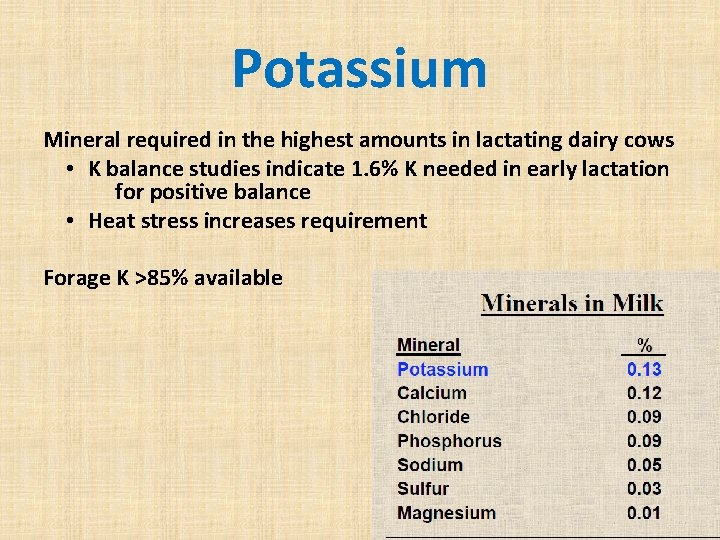 Potassium

Mineral required in the highest amounts in lactating dairy cows
• K balance studies indicate 1.6% K needed in early lactation for positive balance
• Heat stress increases requirement

Forage K >85% available

Minerals in Milk

| Mineral | % |
|---|---|
| Potassium | 0.13 |
| Calcium | 0.12 |
| Chloride | 0.09 |
| Phosphorus | 0.09 |
| Sodium | 0.05 |
| Sulfur | 0.03 |
| Magnesium | 0.01 |